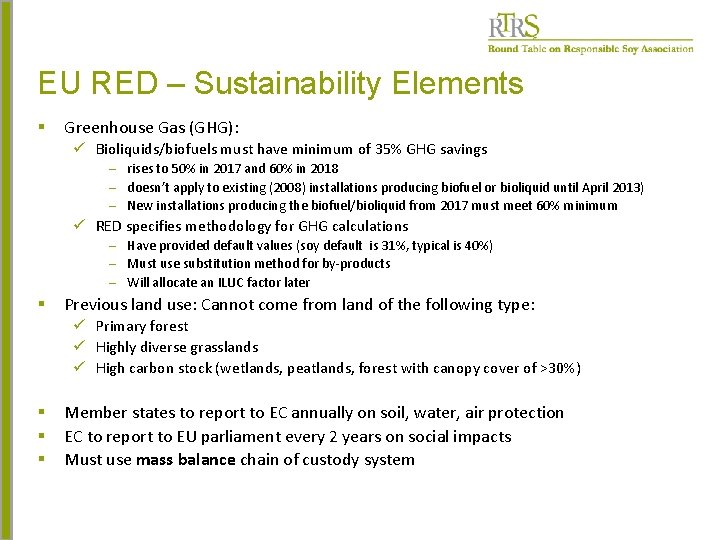 RTRS
Round Table on Responsible Soy Association

EU RED – Sustainability Elements

▪ Greenhouse Gas (GHG):
✓ Bioliquids/biofuels must have minimum of 35% GHG savings
– rises to 50% in 2017 and 60% in 2018
– doesn't apply to existing (2008) installations producing biofuel or bioliquid until April 2013)
– New installations producing the biofuel/bioliquid from 2017 must meet 60% minimum
✓ RED specifies methodology for GHG calculations
– Have provided default values (soy default is 31%, typical is 40%)
– Must use substitution method for by-products
– Will allocate an ILUC factor later
▪ Previous land use: Cannot come from land of the following type:
✓ Primary forest
✓ Highly diverse grasslands
✓ High carbon stock (wetlands, peatlands, forest with canopy cover of >30%)

▪ Member states to report to EC annually on soil, water, air protection
▪ EC to report to EU parliament every 2 years on social impacts
▪ Must use mass balance chain of custody system